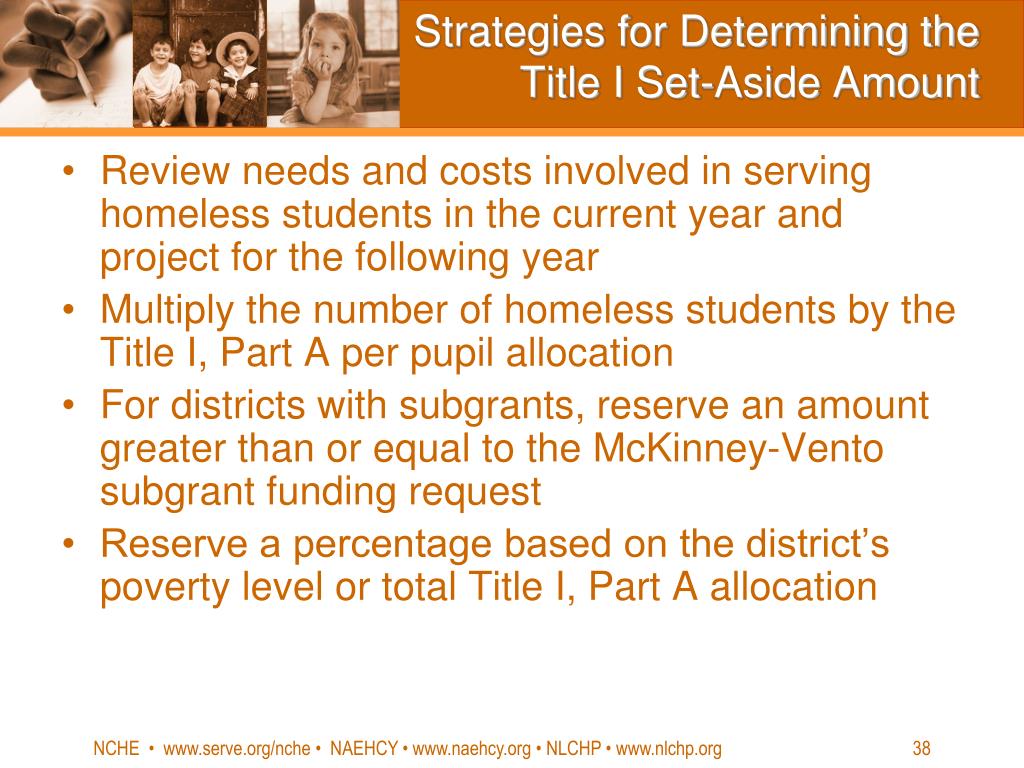 Strategies for Determining the Title I Set-Aside Amount

• Review needs and costs involved in serving homeless students in the current year and project for the following year
• Multiply the number of homeless students by the Title I, Part A per pupil allocation
• For districts with subgrants, reserve an amount greater than or equal to the McKinney-Vento subgrant funding request
• Reserve a percentage based on the district's poverty level or total Title I, Part A allocation

NCHE • www.serve.org/nche • NAEHCY • www.naehcy.org • NLCHP • www.nlchp.org

38